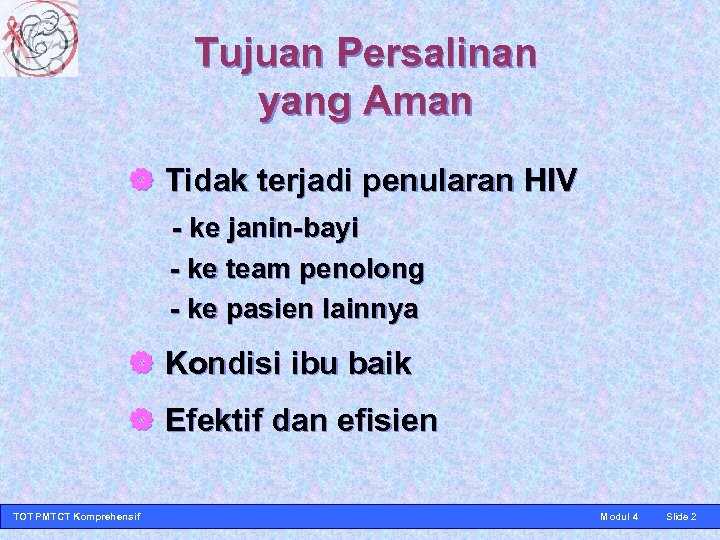 Tujuan Persalinan yang Aman

Tidak terjadi penularan HIV

- ke janin-bayi
- ke team penolong
- ke pasien lainnya

Kondisi ibu baik

Efektif dan efisien

TOT PMTCT Komprehensif Modul 4 Slide 2